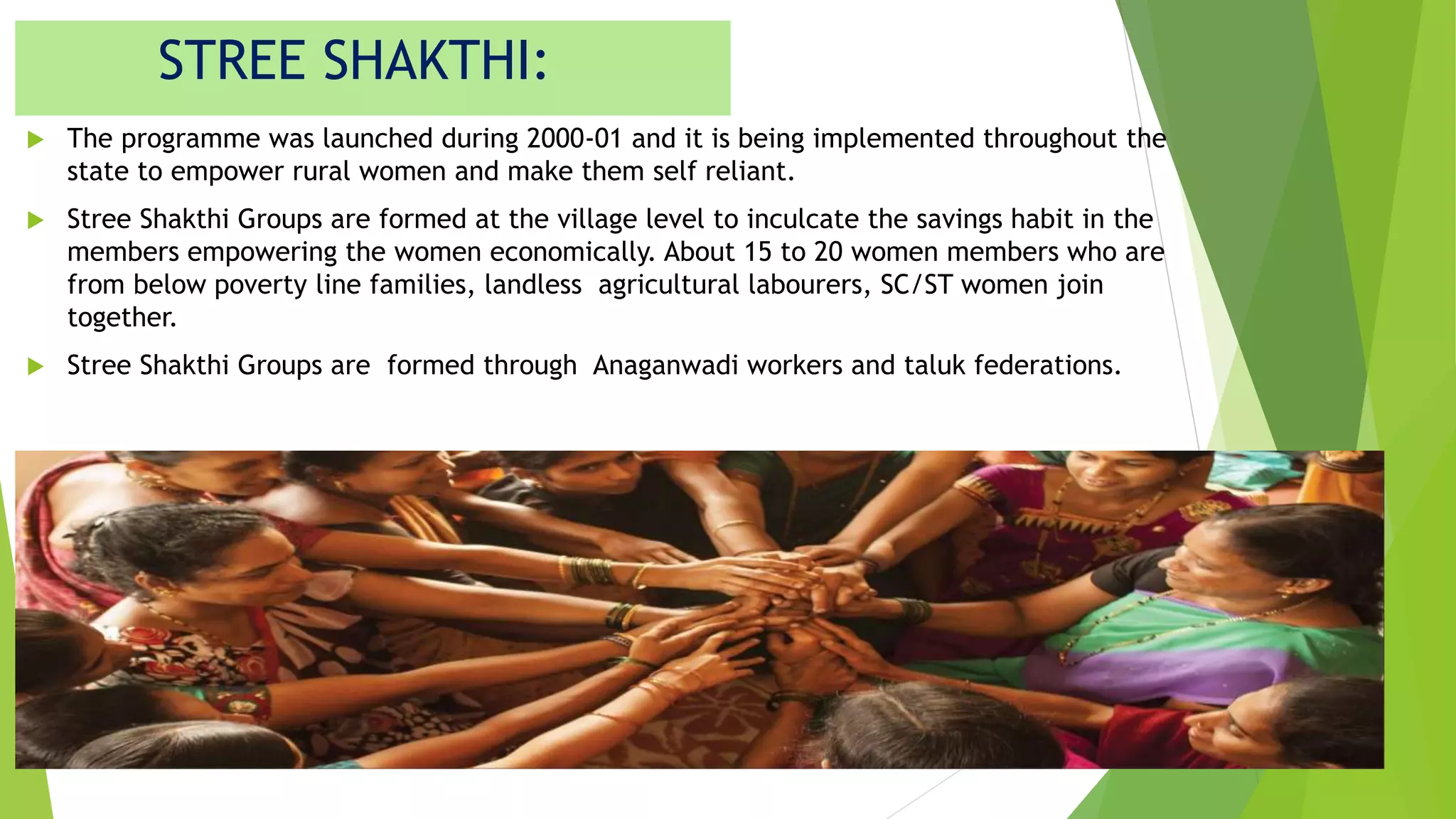 STREE SHAKTHI:

The programme was launched during 2000-01 and it is being implemented throughout the state to empower rural women and make them self reliant.

Stree Shakthi Groups are formed at the village level to inculcate the savings habit in the members empowering the women economically. About 15 to 20 women members who are from below poverty line families, landless agricultural labourers, SC/ST women join together.

Stree Shakthi Groups are formed through Anaganwadi workers and taluk federations.